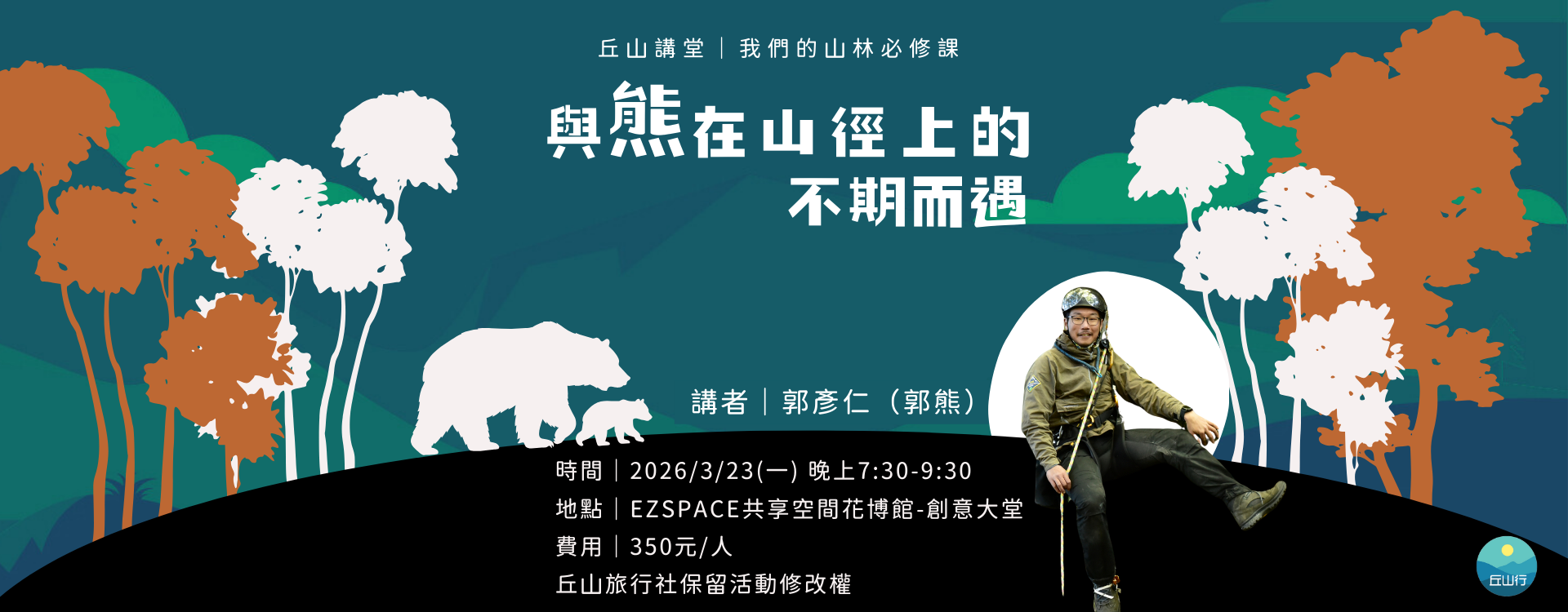 丘山講堂｜我們的山林必修課

與熊在山徑上的
不期而遇

講者｜郭彥仁（郭熊）

時間｜2026/3/23(一) 晚上7:30-9:30
地點｜EZSPACE共享空間花博館-創意大堂
費用｜350元/人
丘山旅行社保留活動修改權

丘山行